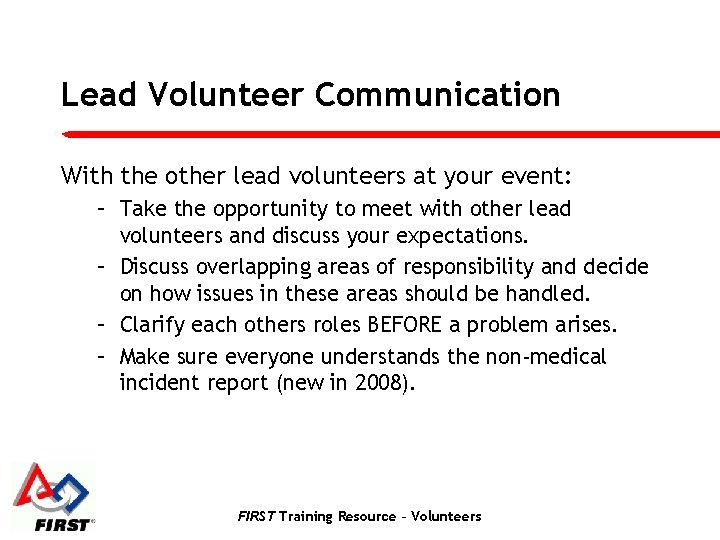 Lead Volunteer Communication

With the other lead volunteers at your event:

– Take the opportunity to meet with other lead volunteers and discuss your expectations.
– Discuss overlapping areas of responsibility and decide on how issues in these areas should be handled.
– Clarify each others roles BEFORE a problem arises.
– Make sure everyone understands the non-medical incident report (new in 2008).

FIRST

FIRST Training Resource – Volunteers